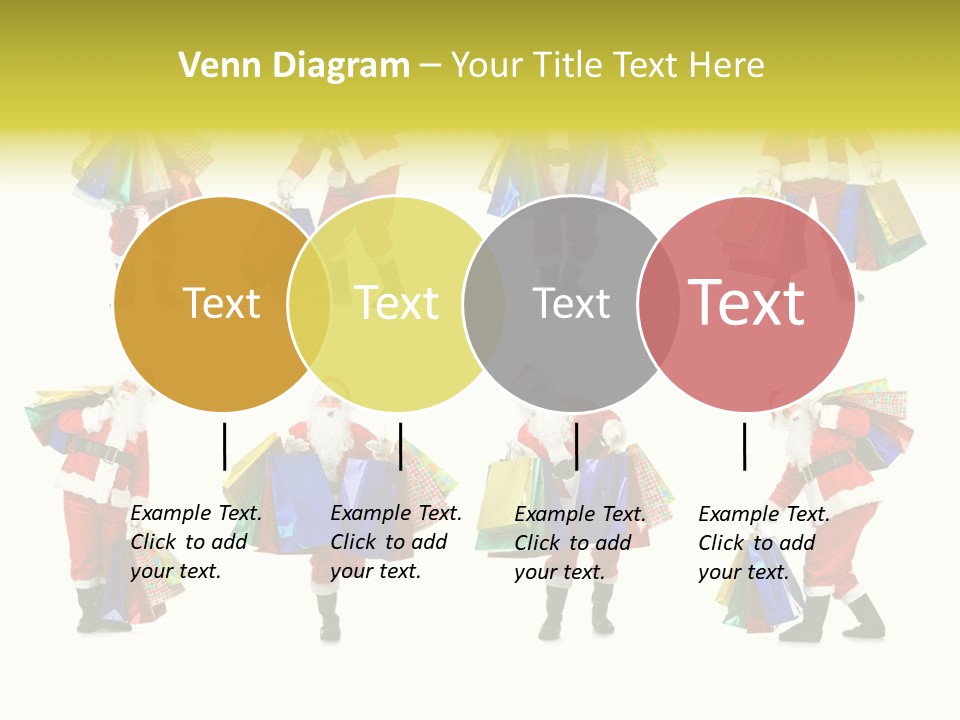 Venn Diagram – Your Title Text Here

Text

Text

Text

Text

Example Text. Click to add your text.

Example Text. Click to add your text.

Example Text. Click to add your text.

Example Text. Click to add your text.